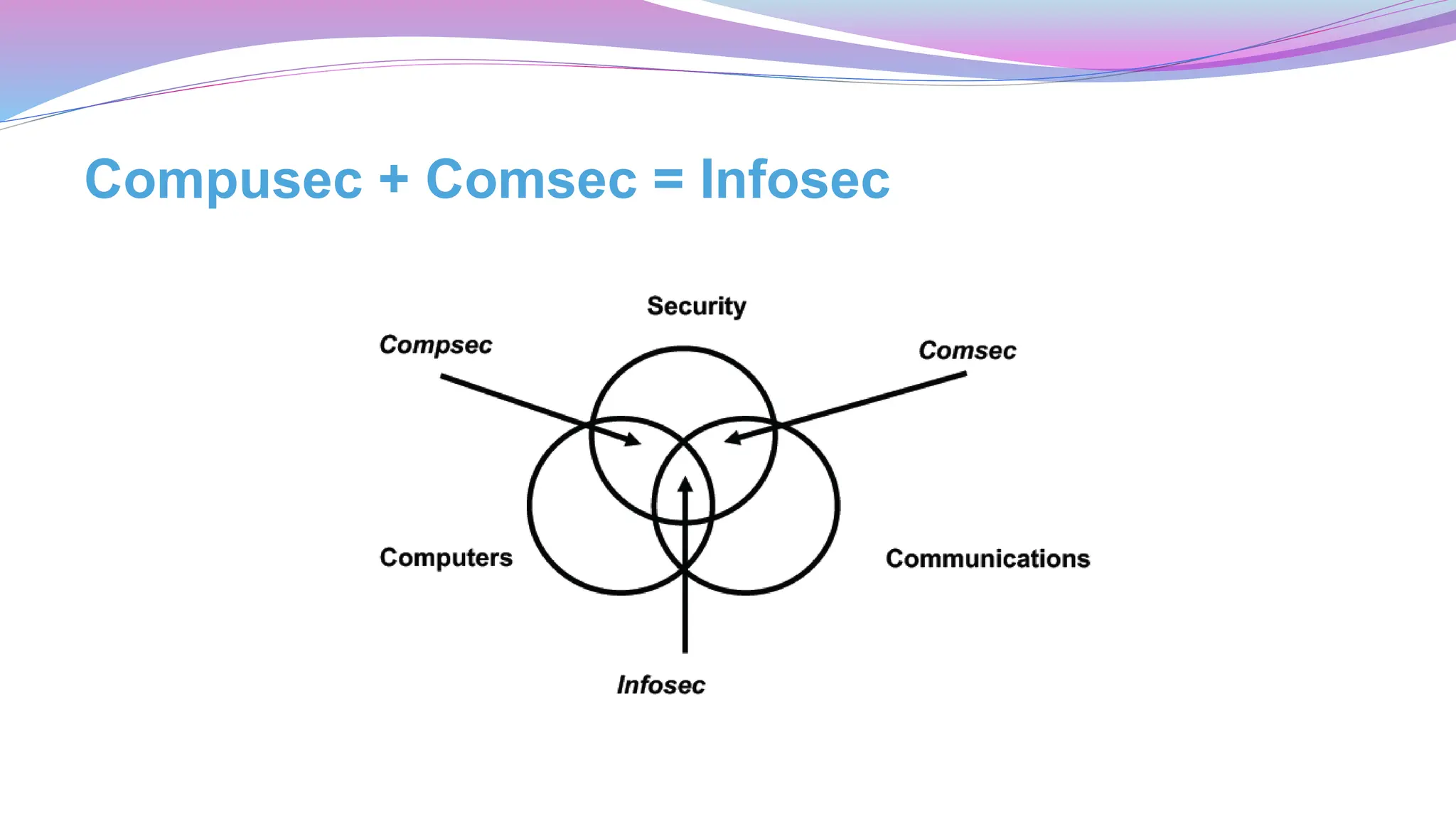 Compusec + Comsec = Infosec

Security

Compsec

Comsec

Computers

Communications

Infosec